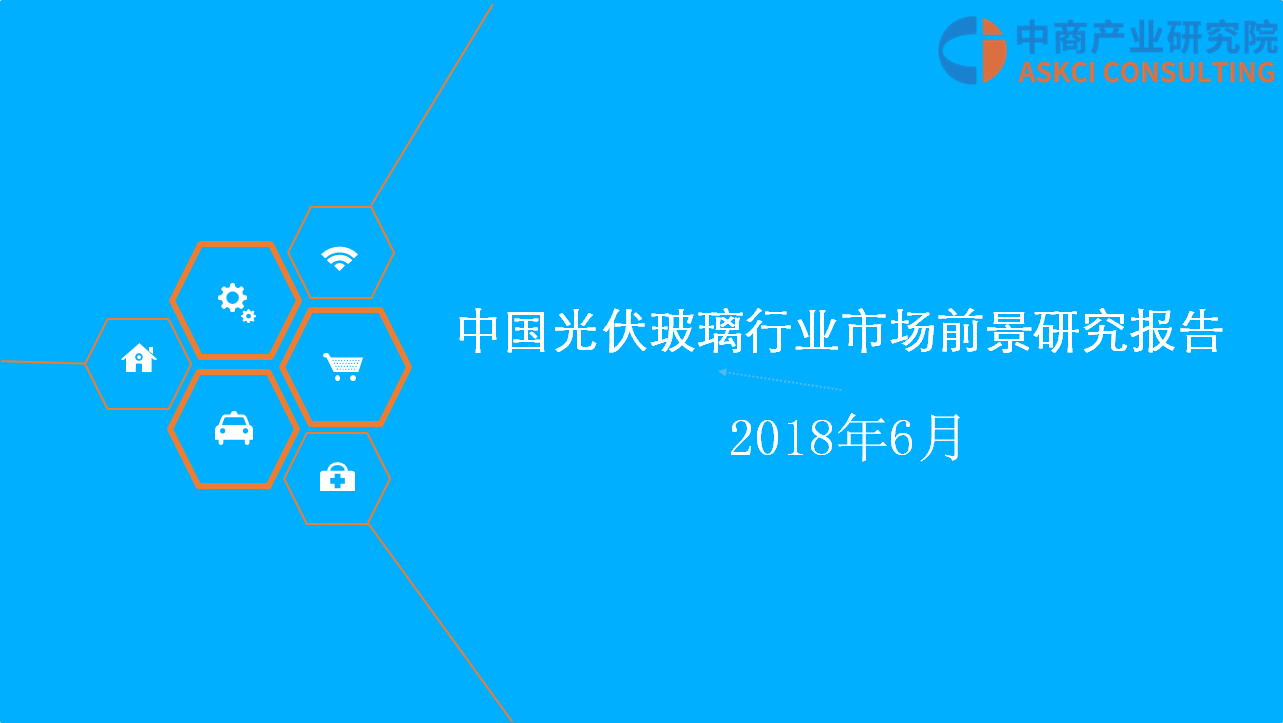 中商产业研究院
ASKCI CONSULTING

中国光伏玻璃行业市场前景研究报告

2018年6月